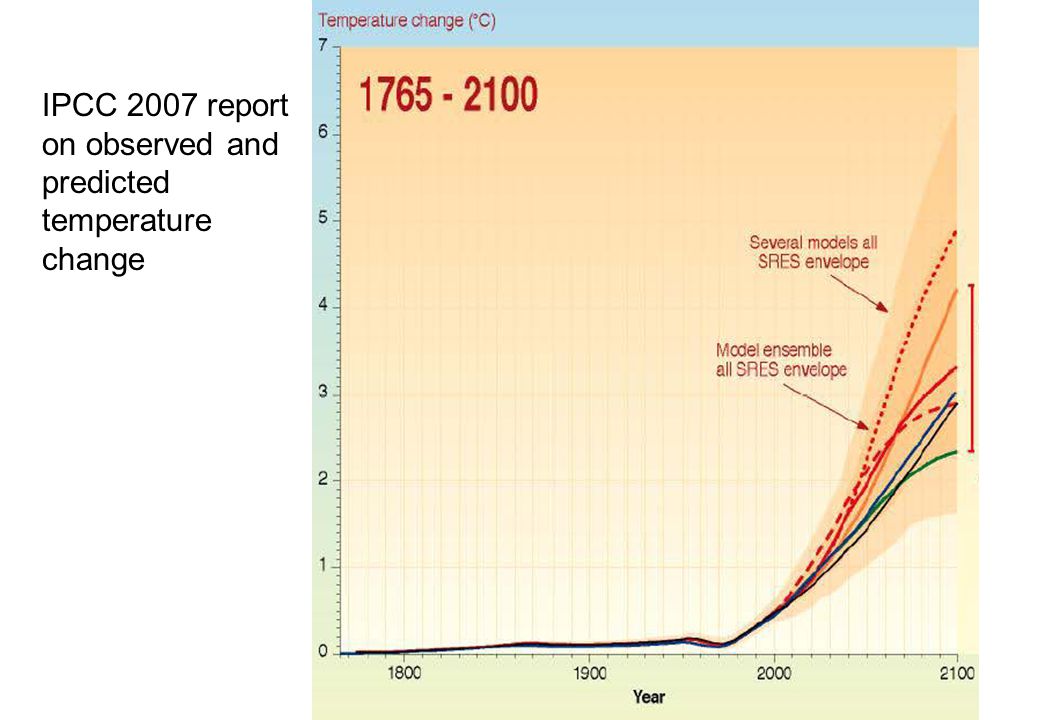 IPCC 2007 report on observed and predicted temperature change

Temperature change (°C)

1765 - 2100

7
6
5
4
3
2
1
0

Several models all SRES envelope

Model ensemble all SRES envelope

1800
1900
2000
2100

Year